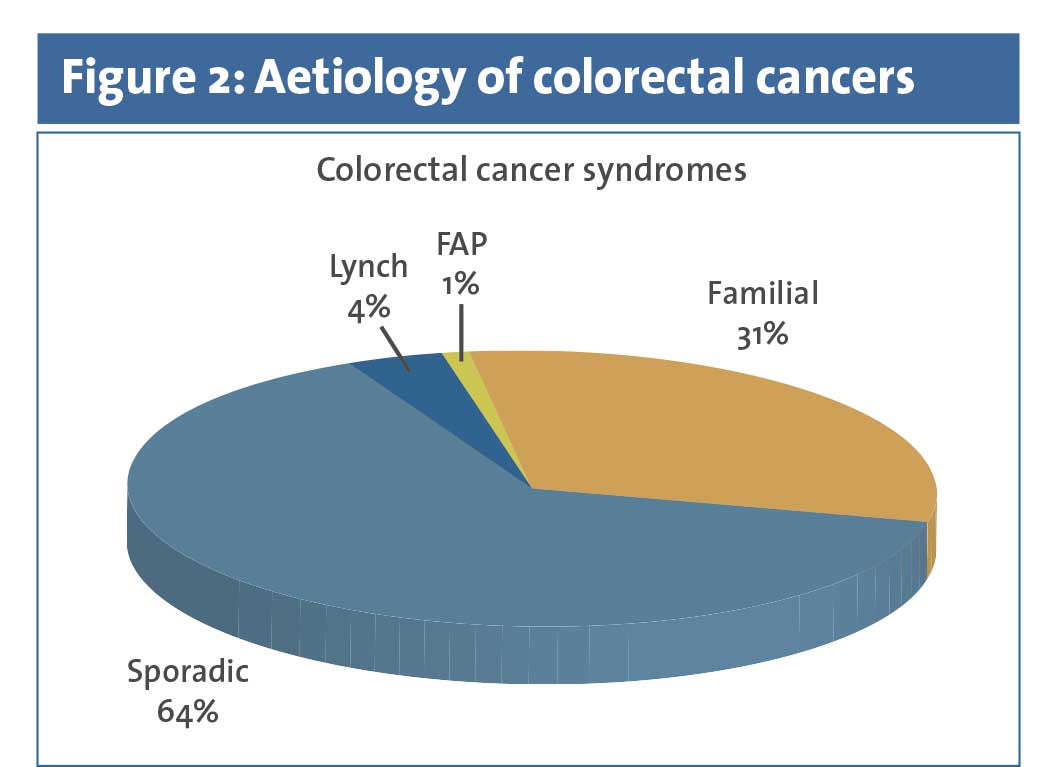 Figure 2: Aetiology of colorectal cancers

Colorectal cancer syndromes

Lynch
4%

FAP
1%

Familial
31%

Sporadic
64%